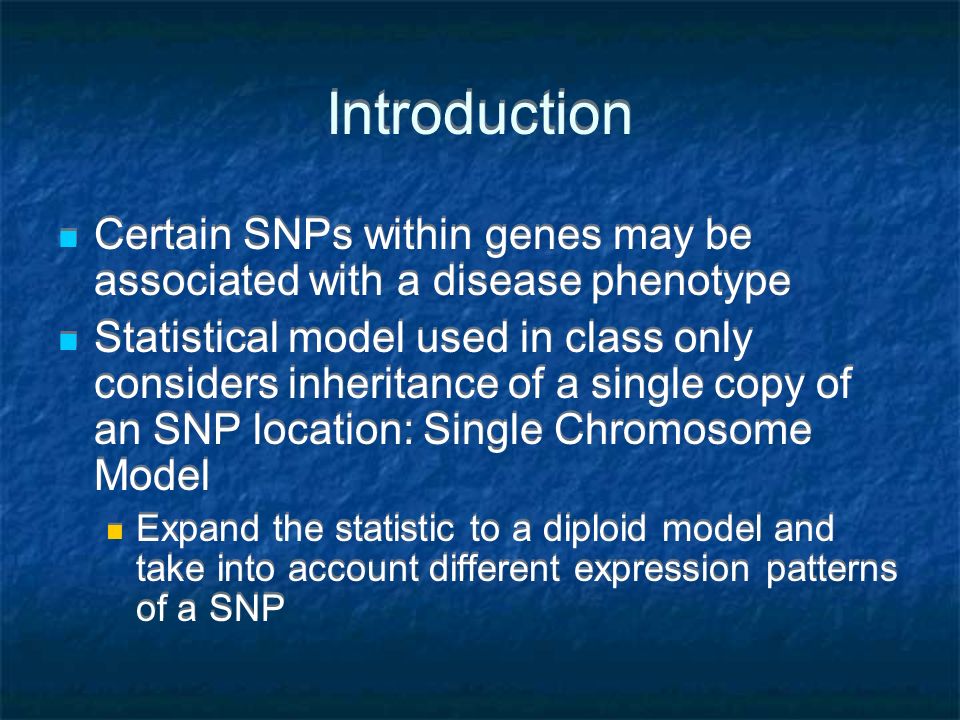 Introduction

Certain SNPs within genes may be associated with a disease phenotype

Statistical model used in class only considers inheritance of a single copy of an SNP location: Single Chromosome Model

Expand the statistic to a diploid model and take into account different expression patterns of a SNP